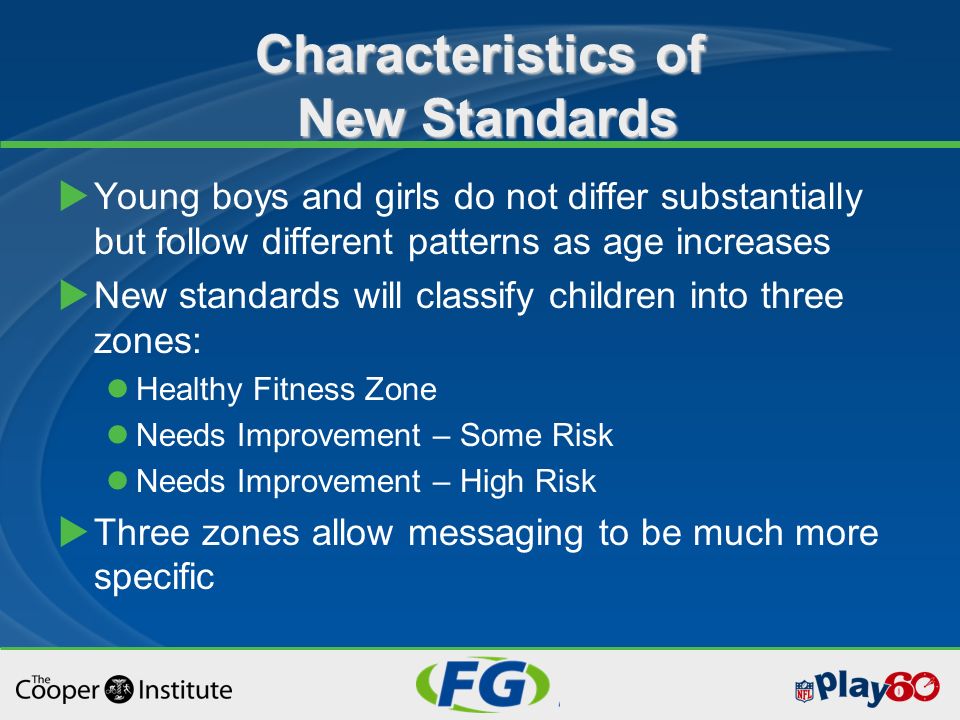 Characteristics of New Standards

Young boys and girls do not differ substantially but follow different patterns as age increases

New standards will classify children into three zones:

Healthy Fitness Zone

Needs Improvement – Some Risk

Needs Improvement – High Risk

Three zones allow messaging to be much more specific

The Cooper Institute

FG

NFL Play60